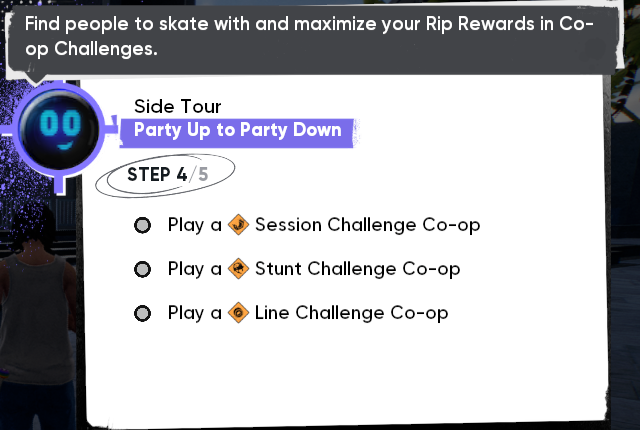 Find people to skate with and maximize your Rip Rewards in Co-op Challenges.

Side Tour
Party Up to Party Down

STEP 4/5

Play a Session Challenge Co-op

Play a Stunt Challenge Co-op

Play a Line Challenge Co-op